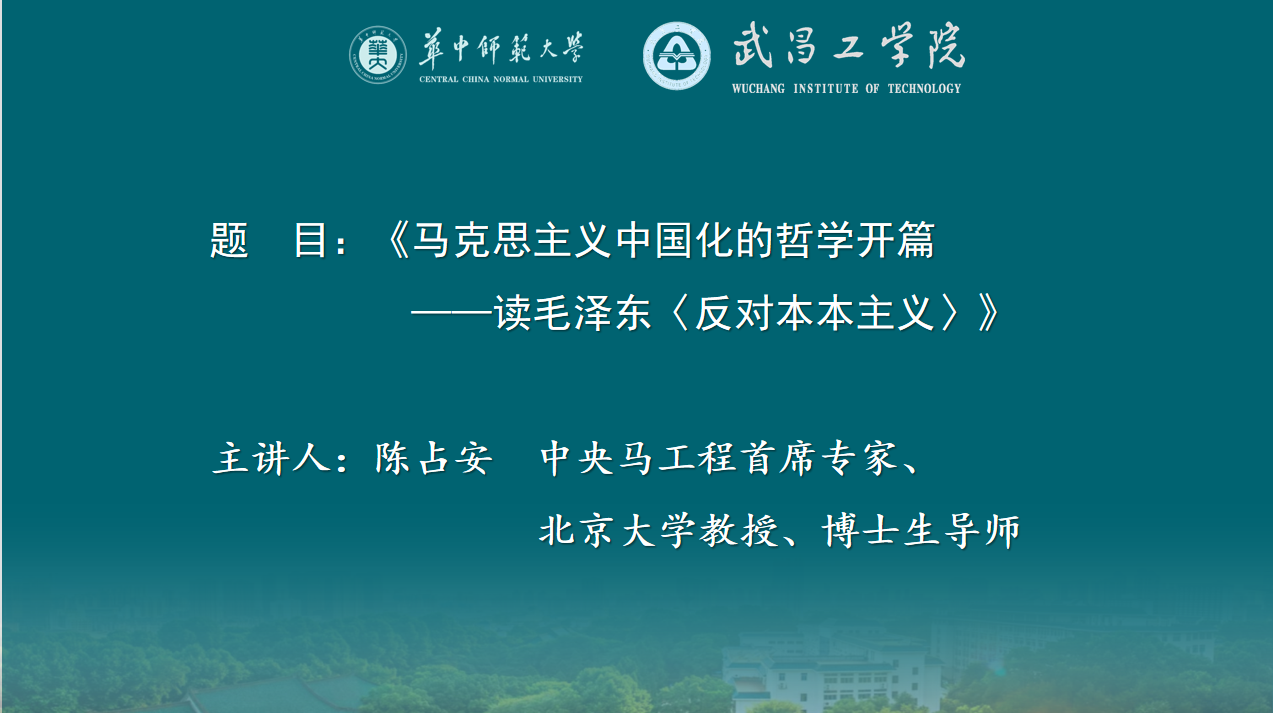 華中師範大學
CENTRAL CHINA NORMAL UNIVERSITY

武昌工学院
WUCHANG INSTITUTE OF TECHNOLOGY

题　目：《马克思主义中国化的哲学开篇
——读毛泽东〈反对本本主义〉》

主讲人：陈占安　中央马工程首席专家、
北京大学教授、博士生导师